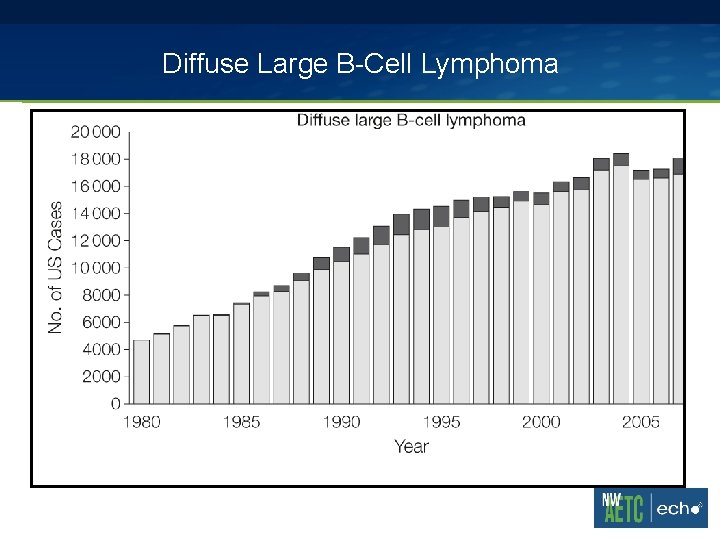 Diffuse Large B-Cell Lymphoma

Diffuse large B-cell lymphoma

No. of US Cases

20 000
18 000
16 000
14 000
12 000
10 000
8000
6000
4000
2000
0

1980
1985
1990
1995
2000
2005

Year

NW AETC echo